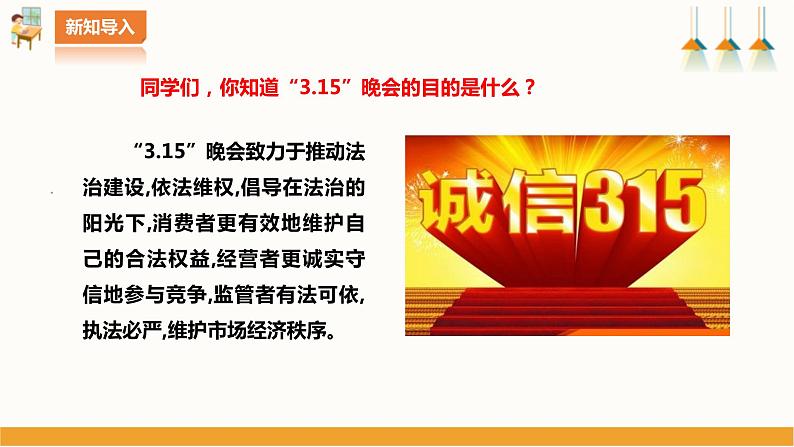 新知导入

同学们，你知道“3.15”晚会的目的是什么？

“3.15”晚会致力于推动法治建设,依法维权,倡导在法治的阳光下,消费者更有效地维护自己的合法权益,经营者更诚实守信地参与竞争,监管者有法可依,执法必严,维护市场经济秩序。

诚信315